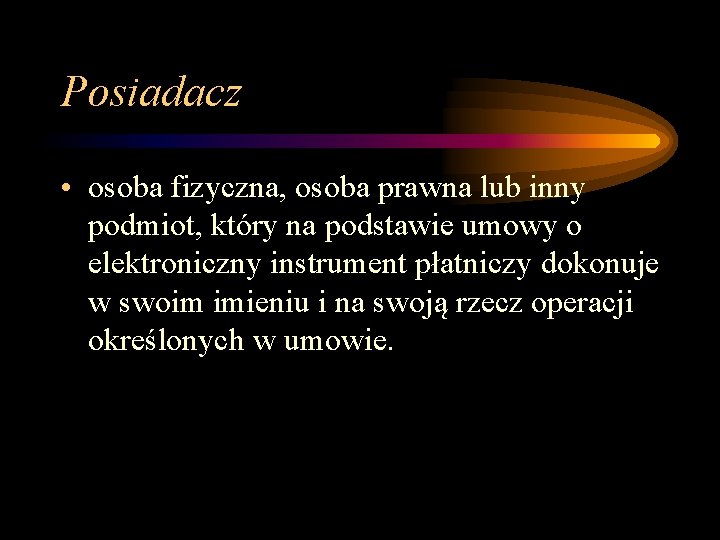 Posiadacz

• osoba fizyczna, osoba prawna lub inny podmiot, który na podstawie umowy o elektroniczny instrument płatniczy dokonuje w swoim imieniu i na swoją rzecz operacji określonych w umowie.